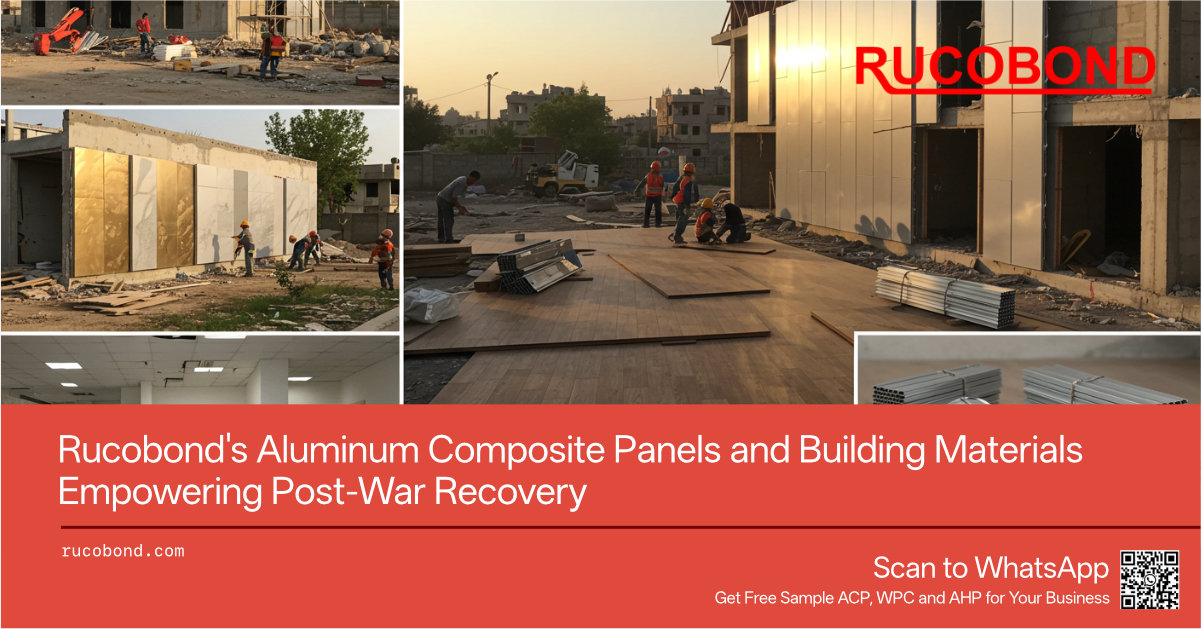 RUCOBOND

Rucobond's Aluminum Composite Panels and Building Materials Empowering Post-War Recovery

rucobond.com

Scan to WhatsApp
Get Free Sample ACP, WPC and AHP for Your Business